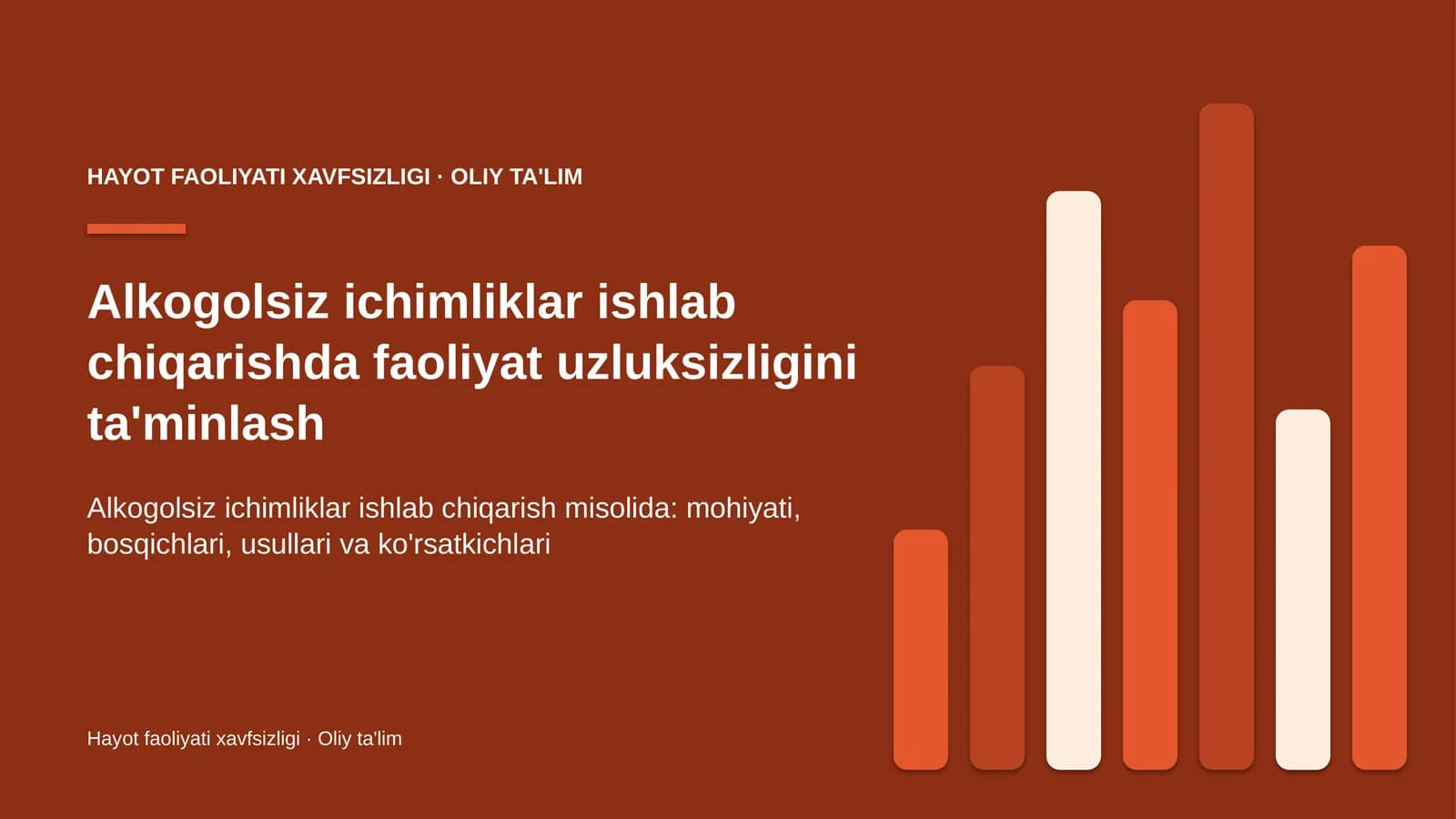 HAYOT FAOLIYATI XAVFSIZLIGI · OLIY TA'LIM

Alkogolsiz ichimliklar ishlab chiqarishda faoliyat uzluksizligini ta'minlash

Alkogolsiz ichimliklar ishlab chiqarish misolida: mohiyati, bosqichlari, usullari va ko'rsatkichlari

Hayot faoliyati xavfsizligi · Oliy ta'lim